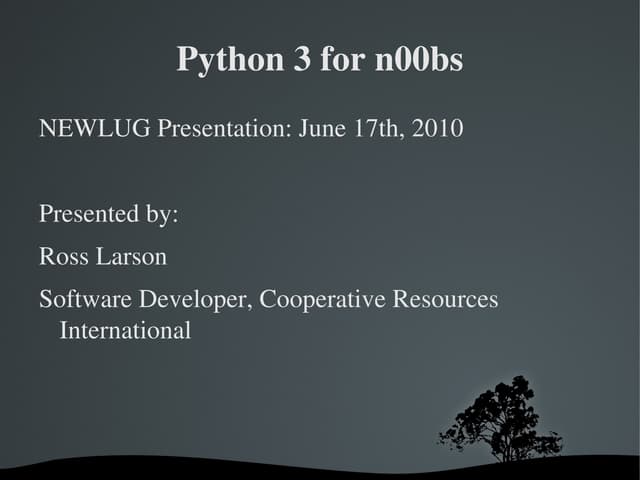 Python 3 for n00bs

NEWLUG Presentation: June 17th, 2010

Presented by:

Ross Larson

Software Developer, Cooperative Resources International